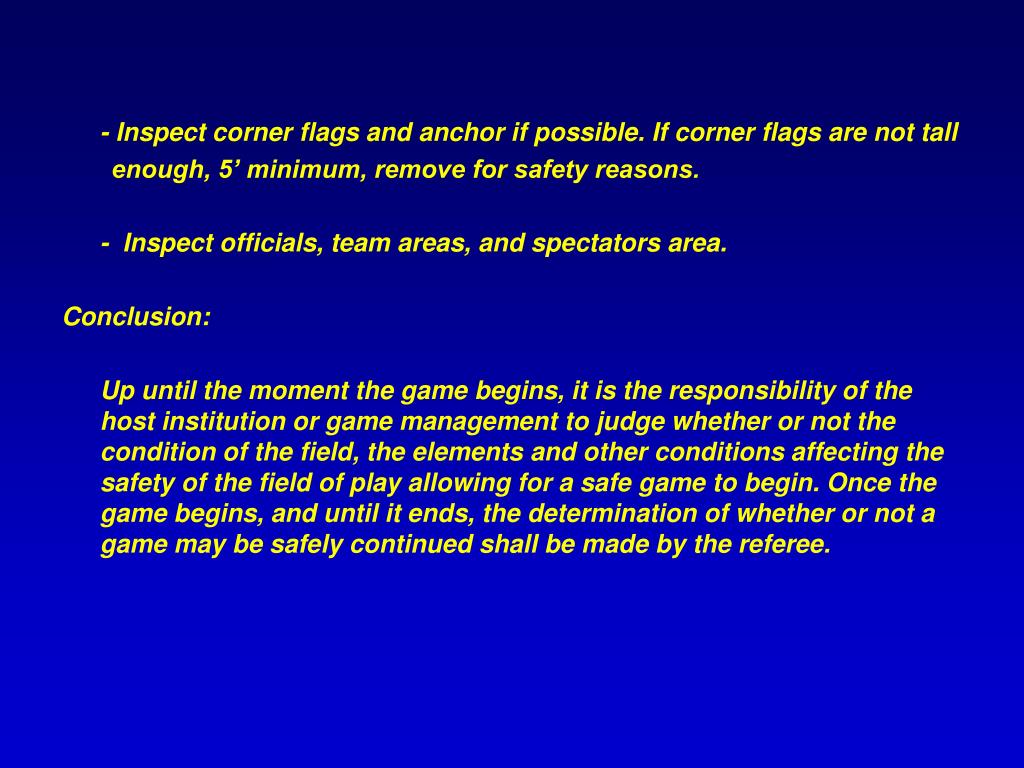 - Inspect corner flags and anchor if possible. If corner flags are not tall enough, 5’ minimum, remove for safety reasons.

- Inspect officials, team areas, and spectators area.

Conclusion:

Up until the moment the game begins, it is the responsibility of the host institution or game management to judge whether or not the condition of the field, the elements and other conditions affecting the safety of the field of play allowing for a safe game to begin. Once the game begins, and until it ends, the determination of whether or not a game may be safely continued shall be made by the referee.